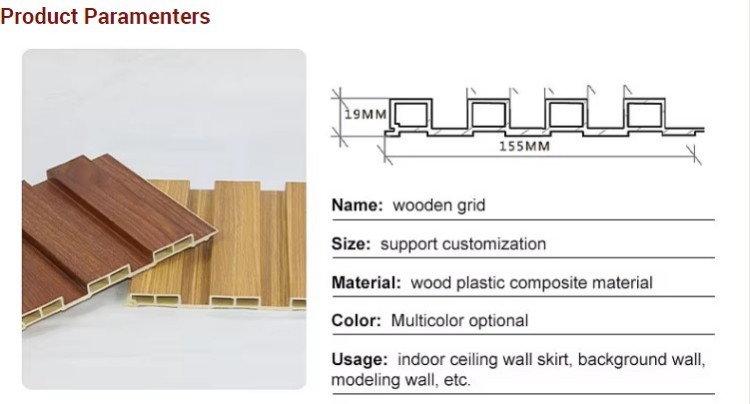 Product Paramenters

19MM

155MM

Name: wooden grid

Size: support customization

Material: wood plastic composite material

Color: Multicolor optional

Usage: indoor ceiling wall skirt, background wall, modeling wall, etc.